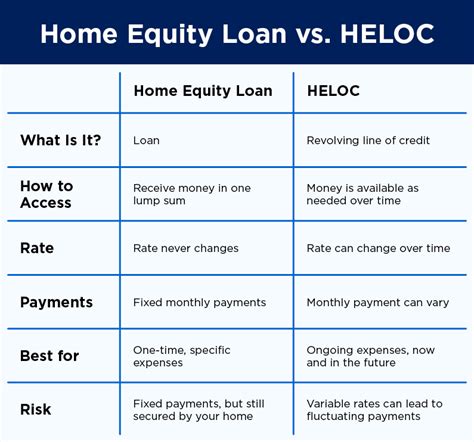 Home Equity Loan vs. HELOC

| | Home Equity Loan | HELOC |
|---|---|---|
| What Is It? | Loan | Revolving line of credit |
| How to Access | Receive money in one lump sum | Money is available as needed over time |
| Rate | Rate never changes | Rate can change over time |
| Payments | Fixed monthly payments | Monthly payment can vary |
| Best for | One-time, specific expenses | Ongoing expenses, now and in the future |
| Risk | Fixed payments, but still secured by your home | Variable rates can lead to fluctuating payments |